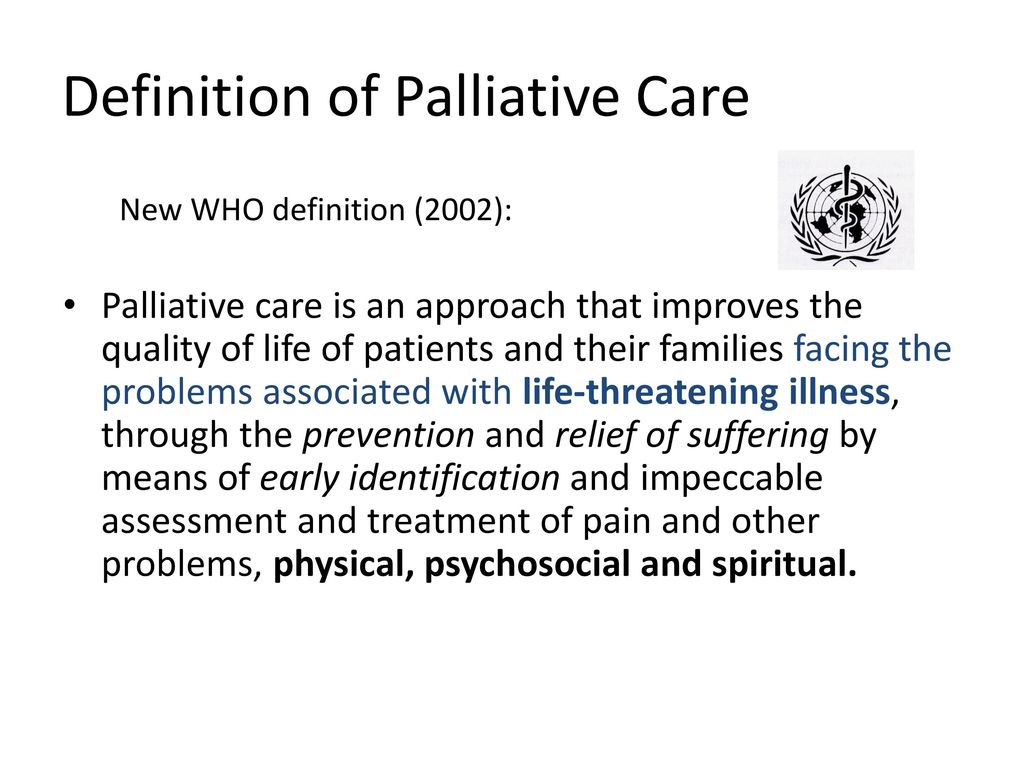 Definition of Palliative Care

New WHO definition (2002):

• Palliative care is an approach that improves the quality of life of patients and their families facing the problems associated with life-threatening illness, through the prevention and relief of suffering by means of early identification and impeccable assessment and treatment of pain and other problems, physical, psychosocial and spiritual.